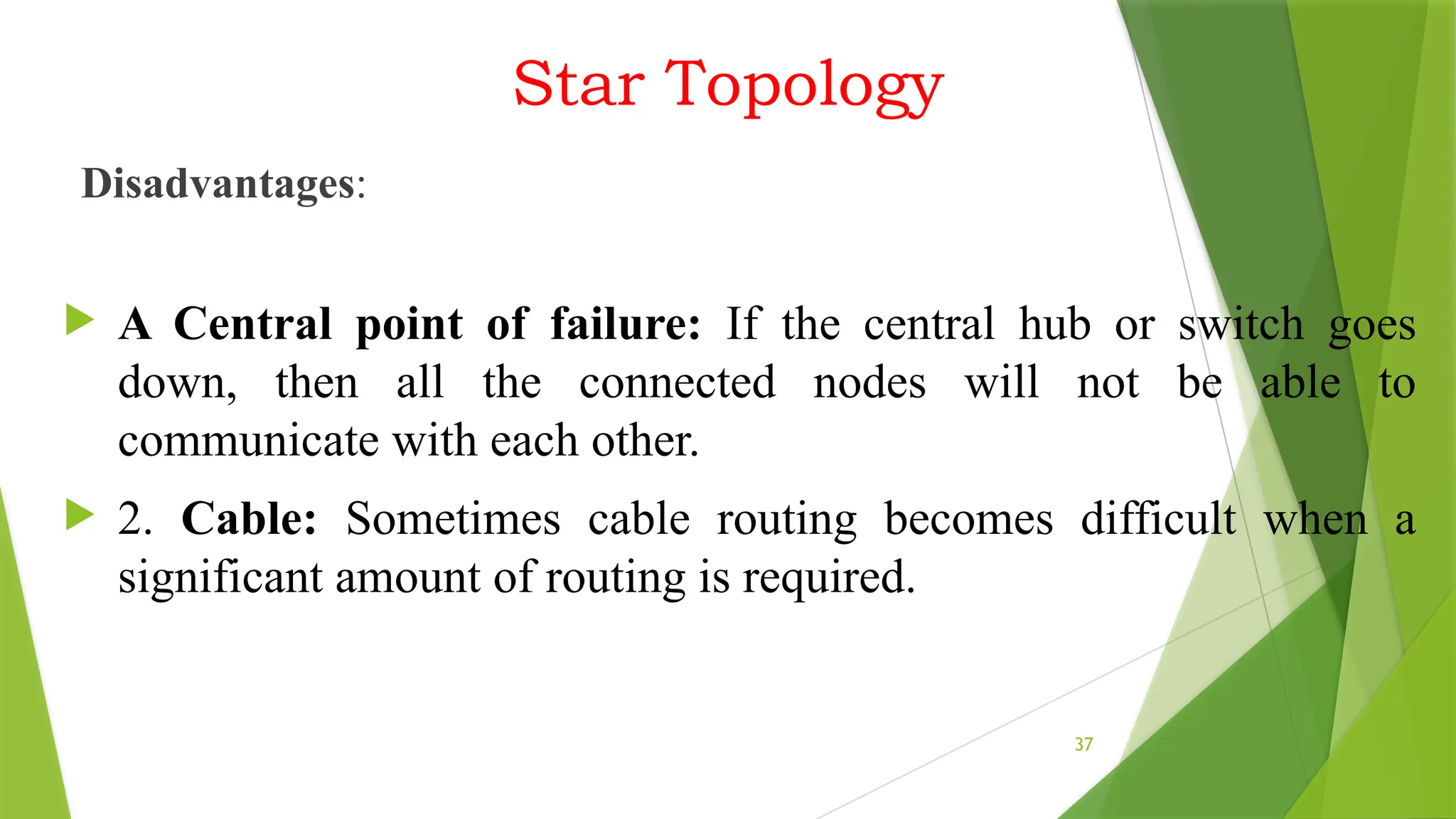 Star Topology

Disadvantages:

A Central point of failure: If the central hub or switch goes down, then all the connected nodes will not be able to communicate with each other.

2. Cable: Sometimes cable routing becomes difficult when a significant amount of routing is required.

37